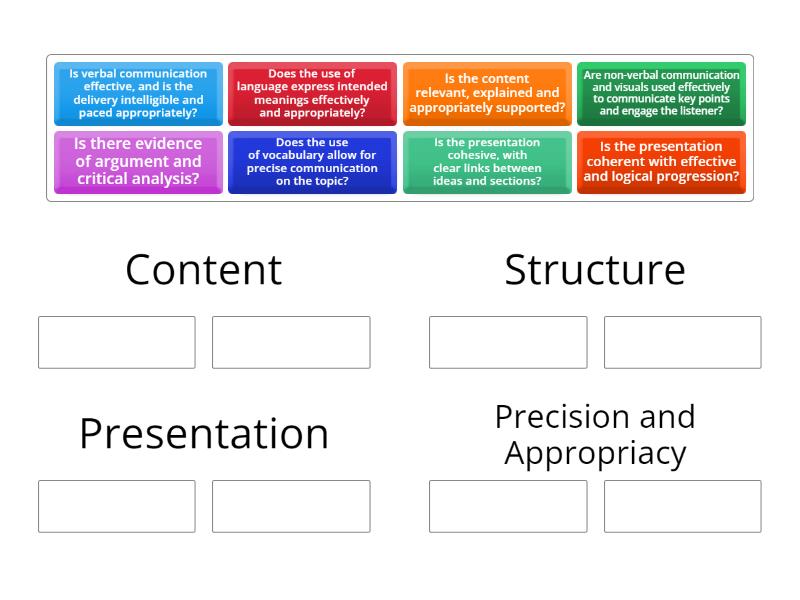 Is verbal communication effective, and is the delivery intelligible and paced appropriately?

Does the use of language express intended meanings effectively and appropriately?

Is the content relevant, explained and appropriately supported?

Are non-verbal communication and visuals used effectively to communicate key points and engage the listener?

Is there evidence of argument and critical analysis?

Does the use of vocabulary allow for precise communication on the topic?

Is the presentation cohesive, with clear links between ideas and sections?

Is the presentation coherent with effective and logical progression?

Content

Structure

Presentation

Precision and Appropriacy